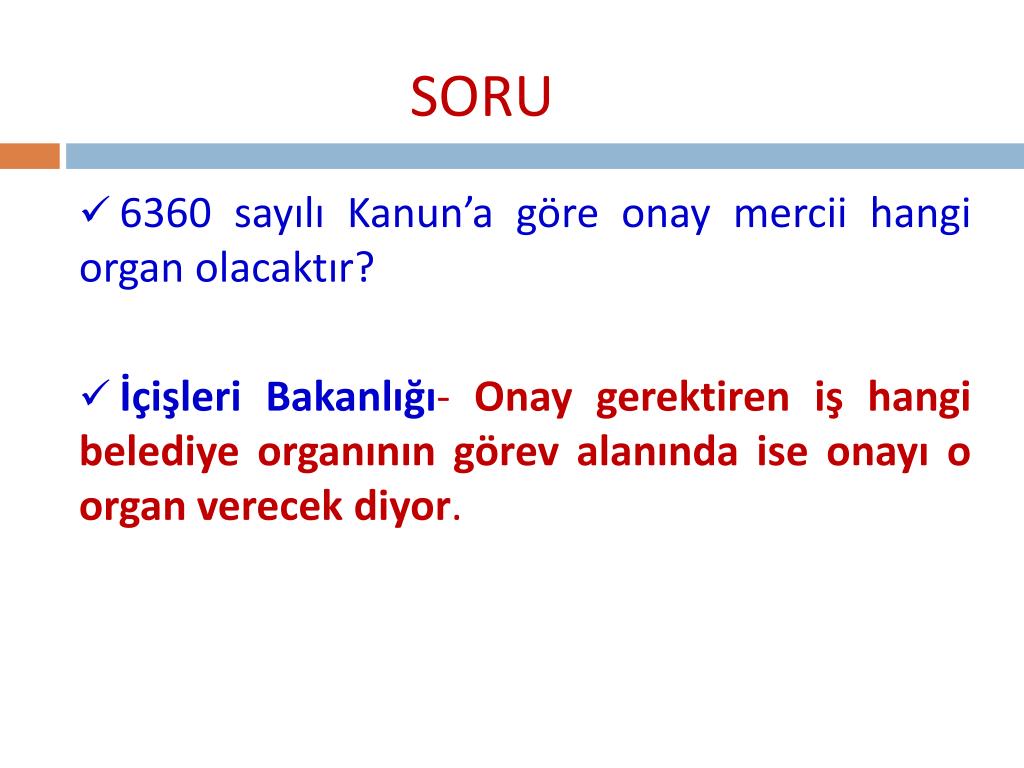 SORU

✓ 6360 sayılı Kanun’a göre onay mercii hangi organ olacaktır?

✓ İçişleri Bakanlığı- Onay gerektiren iş hangi belediye organının görev alanında ise onayı o organ verecek diyor.